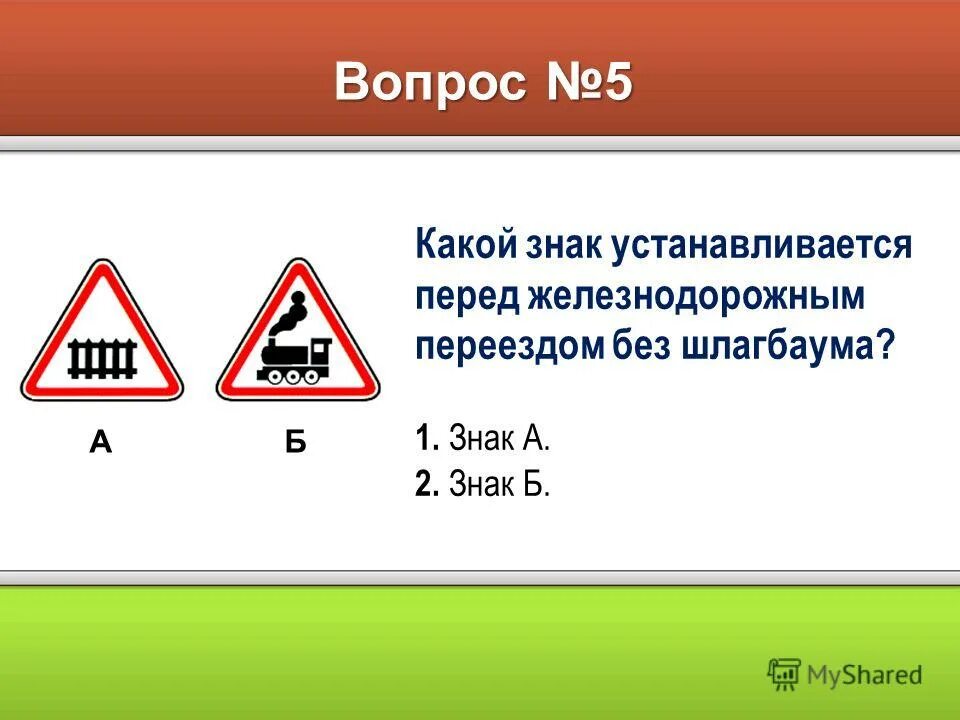 Вопрос №5

А

Б

Какой знак устанавливается перед железнодорожным переездом без шлагбаума?

1. Знак А.
2. Знак Б.

MyShared